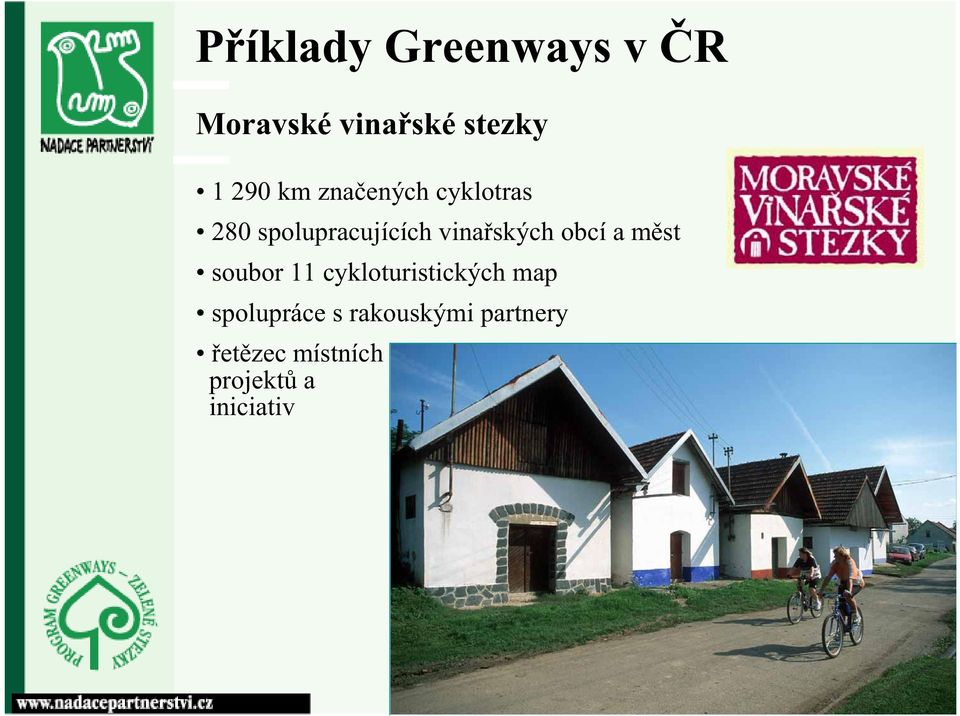 NADACE PARTNERSTVÍ

Příklady Greenways v ČR

Moravské vinařské stezky

• 1 290 km značených cyklotras
• 280 spolupracujících vinařských obcí a měst
• soubor 11 cykloturistických map
• spolupráce s rakouskými partnery
• řetězec místních projektů a iniciativ

MORAVSKÉ VINAŘSKÉ STEZKY

PROGRAM GREENWAYS – ZELENÉ STEZKY

www.nadacepartnerstvi.cz